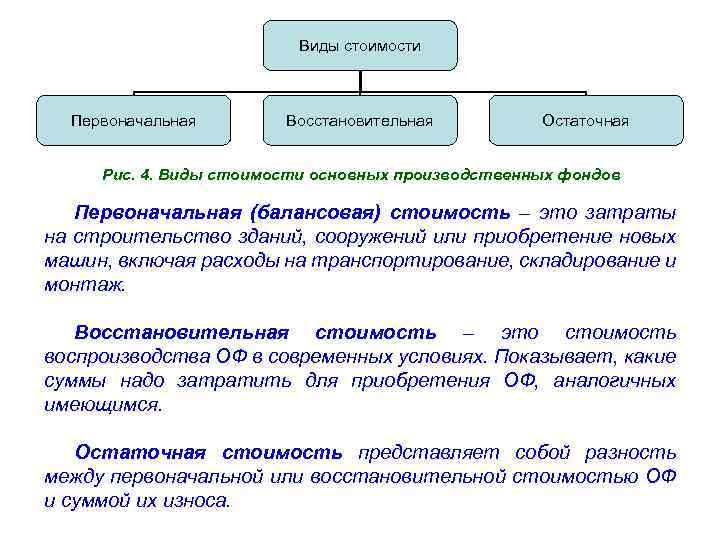 Виды стоимости

Первоначальная

Восстановительная

Остаточная

Рис. 4. Виды стоимости основных производственных фондов

Первоначальная (балансовая) стоимость – это затраты на строительство зданий, сооружений или приобретение новых машин, включая расходы на транспортирование, складирование и монтаж.

Восстановительная стоимость – это стоимость воспроизводства ОФ в современных условиях. Показывает, какие суммы надо затратить для приобретения ОФ, аналогичных имеющимся.

Остаточная стоимость представляет собой разность между первоначальной или восстановительной стоимостью ОФ и суммой их износа.